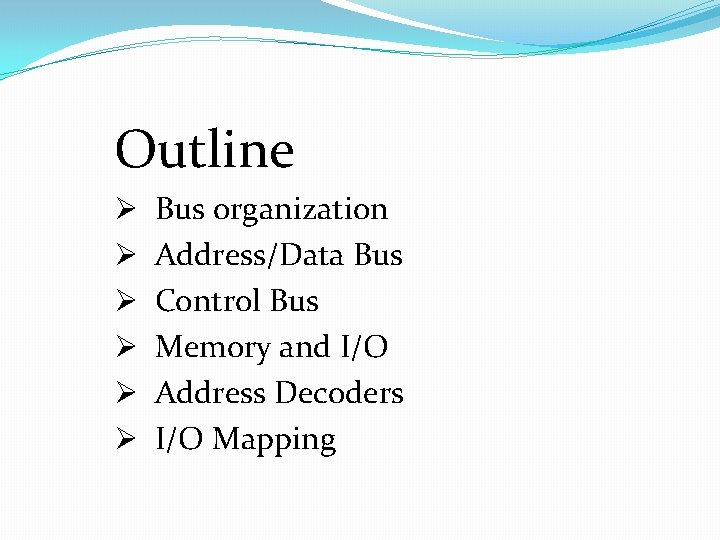 Outline

➢ Bus organization
➢ Address/Data Bus
➢ Control Bus
➢ Memory and I/O
➢ Address Decoders
➢ I/O Mapping